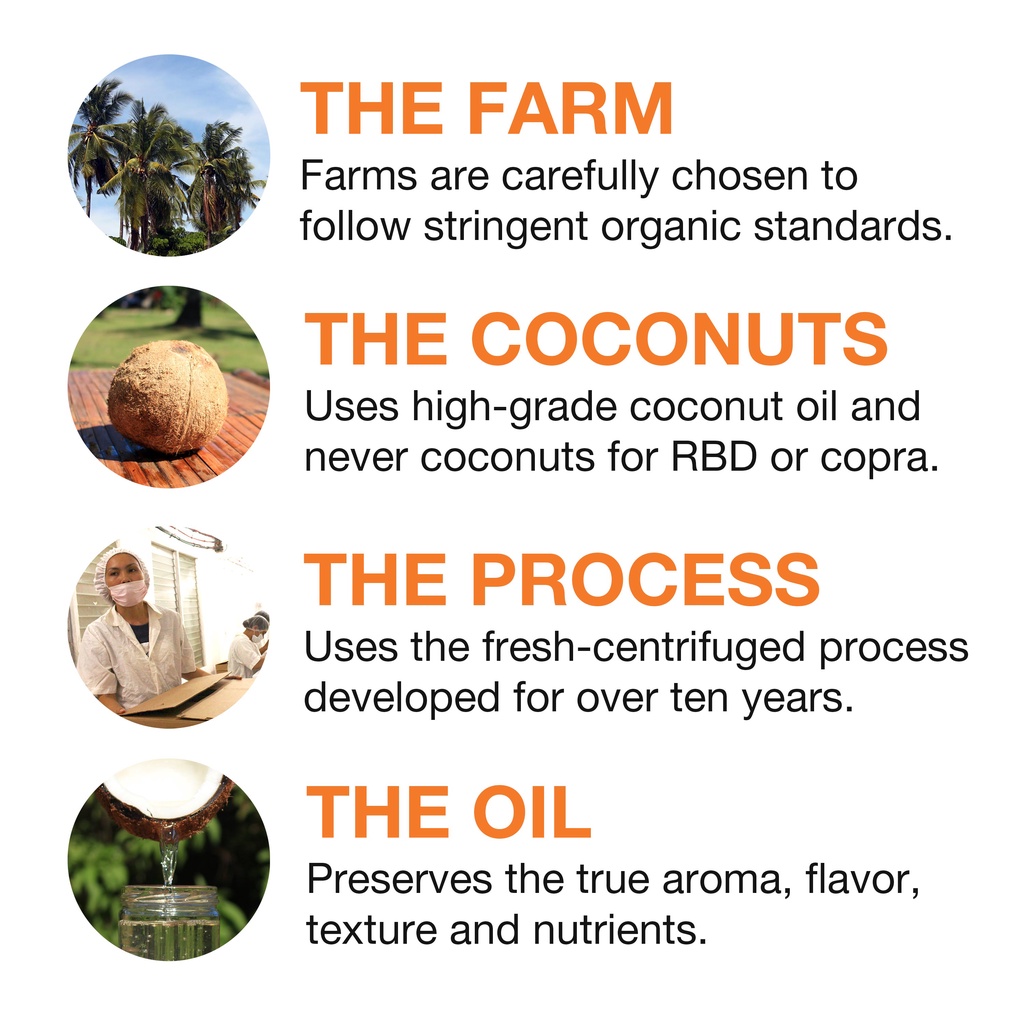 THE FARM
Farms are carefully chosen to follow stringent organic standards.

THE COCONUTS
Uses high-grade coconut oil and never coconuts for RBD or copra.

THE PROCESS
Uses the fresh-centrifuged process developed for over ten years.

THE OIL
Preserves the true aroma, flavor, texture and nutrients.